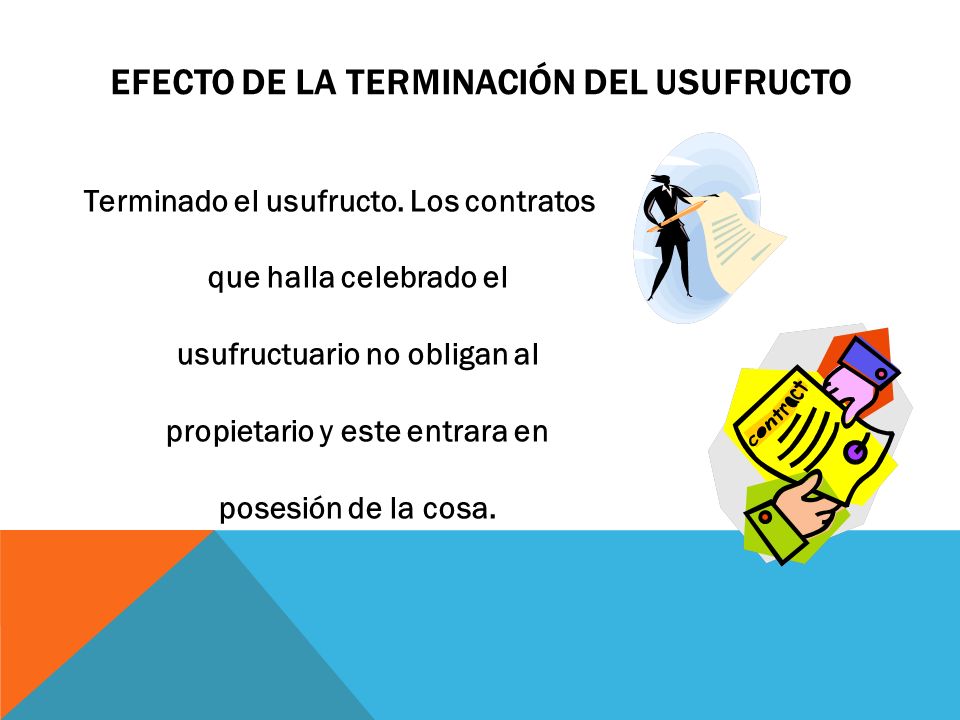 EFECTO DE LA TERMINACIÓN DEL USUFRUCTO

Terminado el usufructo. Los contratos que halla celebrado el usufructuario no obligan al propietario y este entrara en posesión de la cosa.

contract